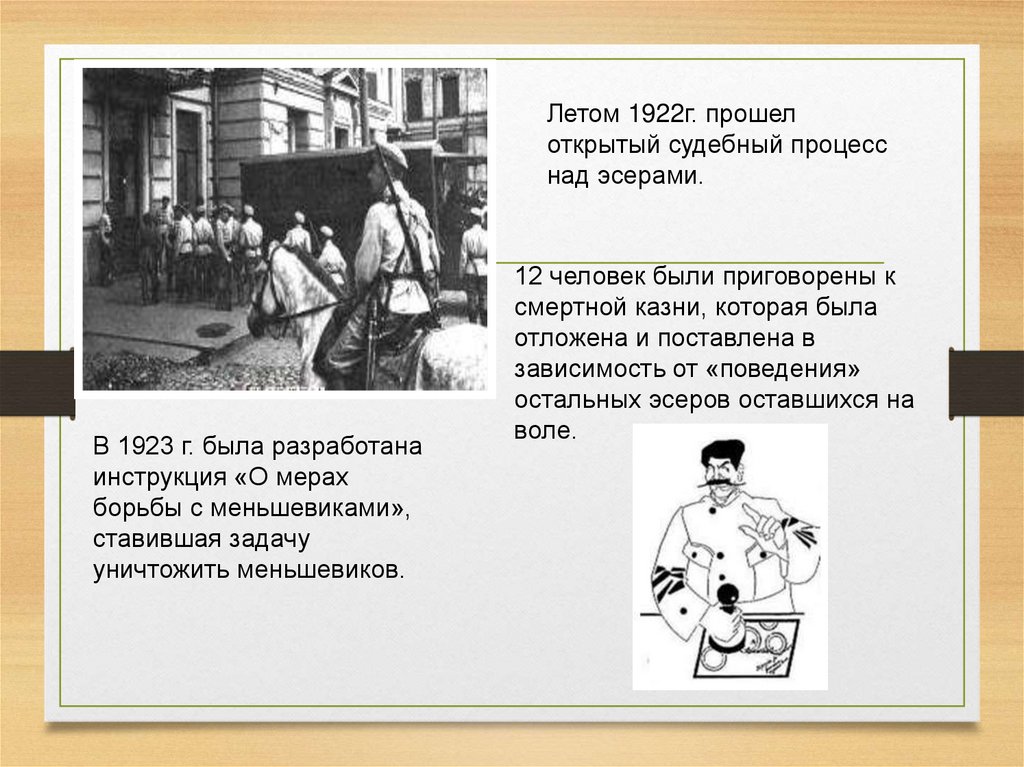 Летом 1922г. прошел открытый судебный процесс над эсерами.

12 человек были приговорены к смертной казни, которая была отложена и поставлена в зависимость от «поведения» остальных эсеров оставшихся на воле.

В 1923 г. была разработана инструкция «О мерах борьбы с меньшевиками», ставившая задачу уничтожить меньшевиков.